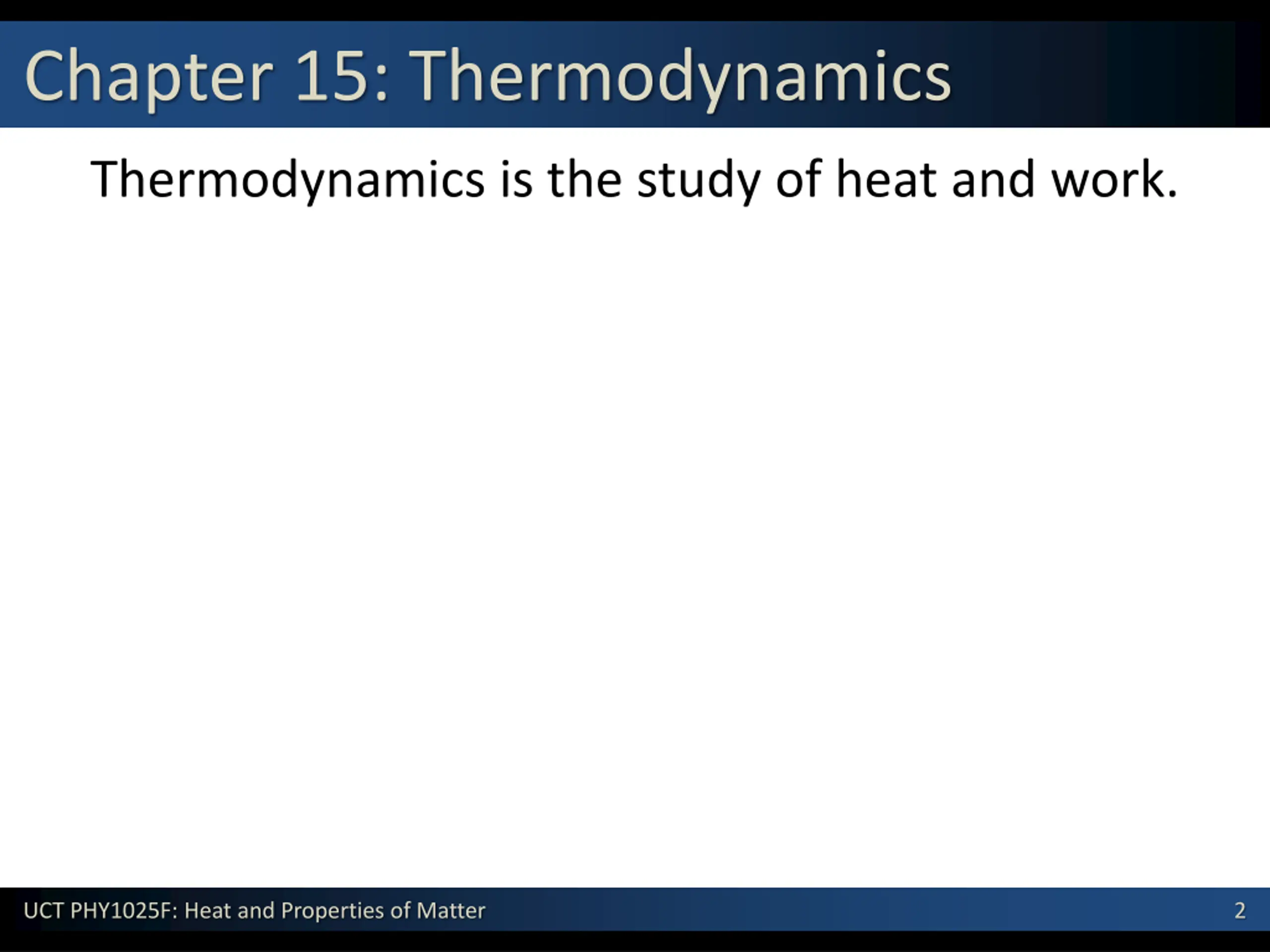 Chapter 15: Thermodynamics

Thermodynamics is the study of heat and work.

UCT PHY1025F: Heat and Properties of Matter

2